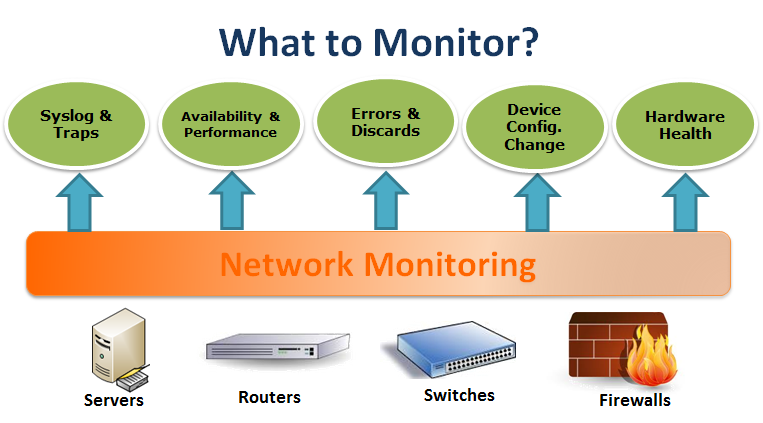 What to Monitor?

Syslog & Traps

Availability & Performance

Errors & Discards

Device Config. Change

Hardware Health

Network Monitoring

Servers

Routers

Switches

Firewalls